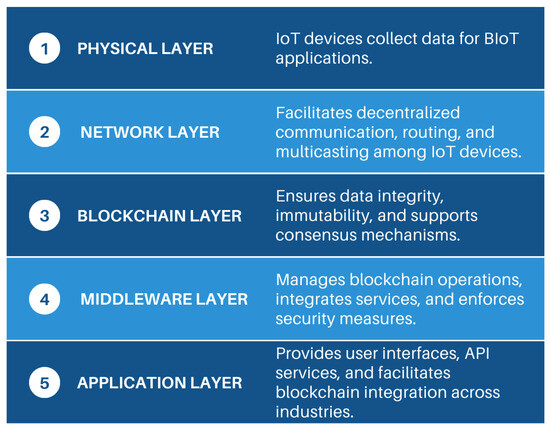 1 PHYSICAL LAYER
IoT devices collect data for BIoT applications.

2 NETWORK LAYER
Facilitates decentralized communication, routing, and multicasting among IoT devices.

3 BLOCKCHAIN LAYER
Ensures data integrity, immutability, and supports consensus mechanisms.

4 MIDDLEWARE LAYER
Manages blockchain operations, integrates services, and enforces security measures.

5 APPLICATION LAYER
Provides user interfaces, API services, and facilitates blockchain integration across industries.